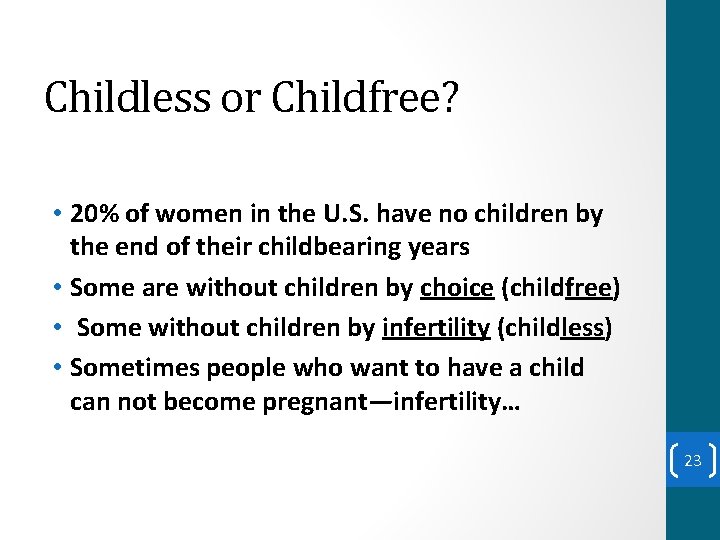 Childless or Childfree?

• 20% of women in the U.S. have no children by the end of their childbearing years

• Some are without children by choice (childfree)

• Some without children by infertility (childless)

• Sometimes people who want to have a child can not become pregnant—infertility…

23